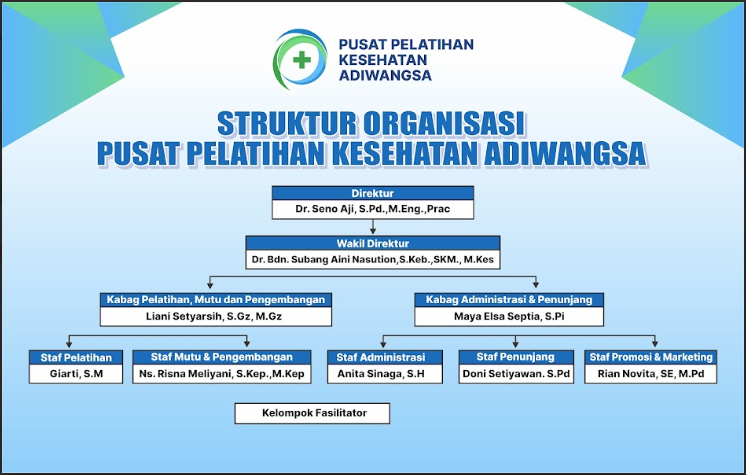 PUSAT PELATIHAN KESEHATAN ADIWANGSA

STRUKTUR ORGANISASI
PUSAT PELATIHAN KESEHATAN ADIWANGSA

Direktur
Dr. Seno Aji, S.Pd.,M.Eng.,Prac

Wakil Direktur
Dr. Bdn. Subang Aini Nasution,S.Keb.,SKM., M.Kes

Kabag Pelatihan, Mutu dan Pengembangan
Liani Setyarsih, S.Gz, M.Gz

Kabag Administrasi & Penunjang
Maya Elsa Septia, S.Pi

Staf Pelatihan
Giarti, S.M

Staf Mutu & Pengembangan
Ns. Risna Meliyani, S.Kep.,M.Kep

Staf Administrasi
Anita Sinaga, S.H

Staf Penunjang
Doni Setiyawan. S.Pd

Staf Promosi & Marketing
Rian Novita, SE, M.Pd

Kelompok Fasilitator